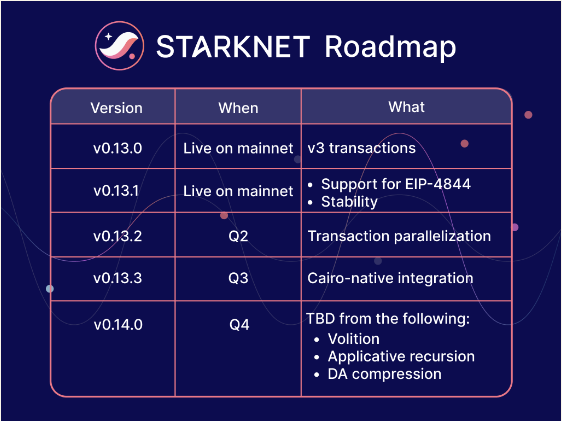 STARKNET Roadmap

| Version | When | What |
|---|---|---|
| v0.13.0 | Live on mainnet | v3 transactions |
| v0.13.1 | Live on mainnet | • Support for EIP-4844 • Stability |
| v0.13.2 | Q2 | Transaction parallelization |
| v0.13.3 | Q3 | Cairo-native integration |
| v0.14.0 | Q4 | TBD from the following: • Volition • Applicative recursion • DA compression |